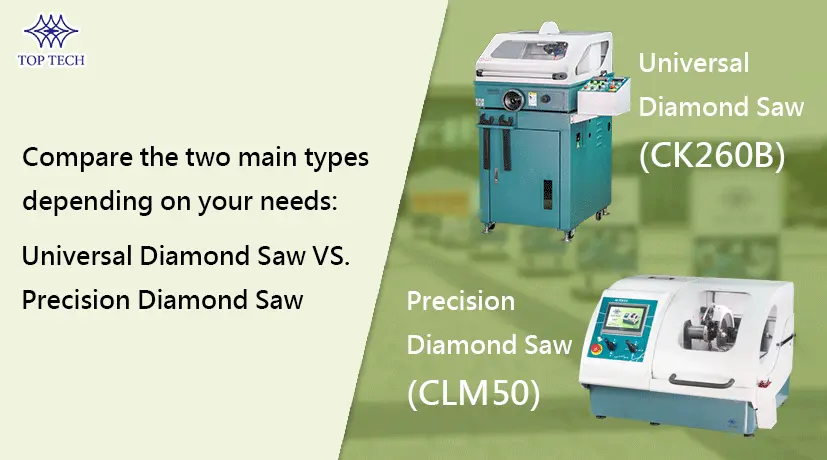 TOP TECH

Compare the two main types depending on your needs:

Universal Diamond Saw VS. Precision Diamond Saw

Universal Diamond Saw (CK260B)

Precision Diamond Saw (CLM50)